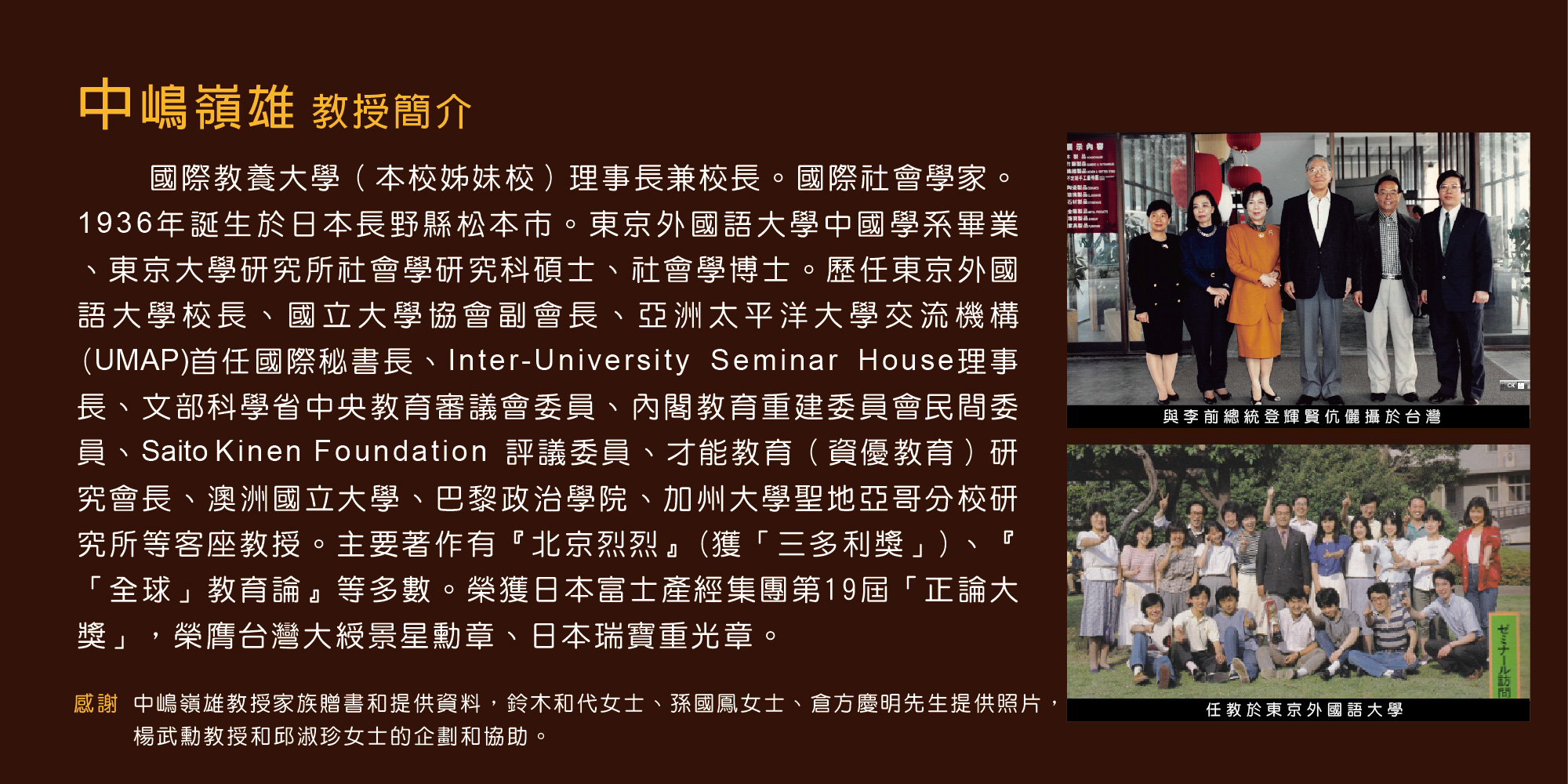 中嶋嶺雄 教授簡介

國際教養大學（本校姊妹校）理事長兼校長。國際社會學家。1936年誕生於日本長野縣松本市。東京外國語大學中國學系畢業、東京大學研究所社會學研究科碩士、社會學博士。歷任東京外國語大學校長、國立大學協會副會長、亞洲太平洋大學交流機構(UMAP)首任國際秘書長、Inter-University Seminar House理事長、文部科學省中央教育審議會委員、內閣教育重建委員會民間委員、Saito Kinen Foundation 評議委員、才能教育（資優教育）研究會長、澳洲國立大學、巴黎政治學院、加州大學聖地亞哥分校研究所等客座教授。主要著作有『北京烈烈』(獲「三多利獎」)、『「全球」教育論』等多數。榮獲日本富士產經集團第19屆「正論大獎」，榮膺台灣大綬景星勳章、日本瑞寶重光章。

感謝 中嶋嶺雄教授家族贈書和提供資料，鈴木和代女士、孫國鳳女士、倉方慶明先生提供照片，楊武勳教授和邱淑珍女士的企劃和協助。

與李前總統登輝賢伉儷攝於台灣

ゼミナール訪問

任教於東京外國語大學